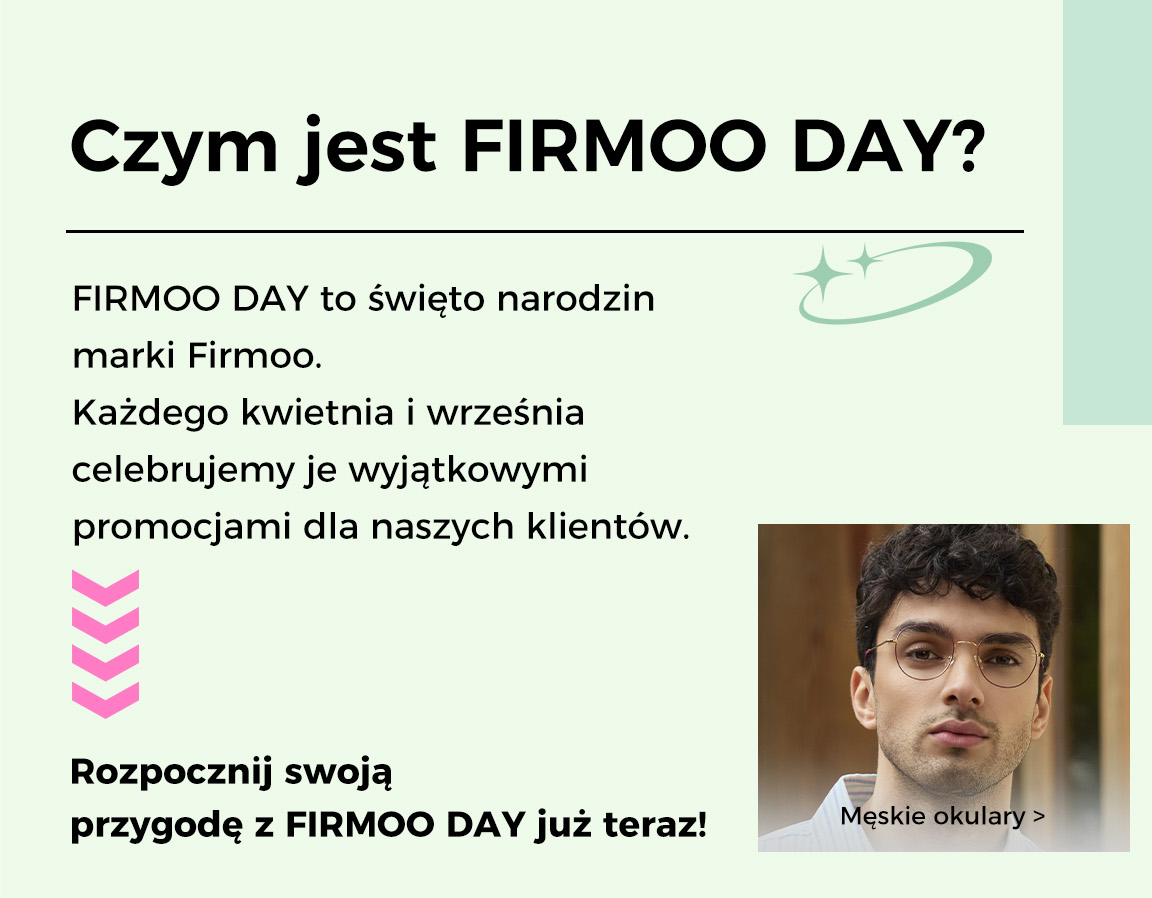 Czym jest FIRMOO DAY?

FIRMOO DAY to święto narodzin marki Firmoo.
Każdego kwietnia i września celebrujemy je wyjątkowymi promocjami dla naszych klientów.

Rozpocznij swoją przygodę z FIRMOO DAY już teraz!

Męskie okulary >